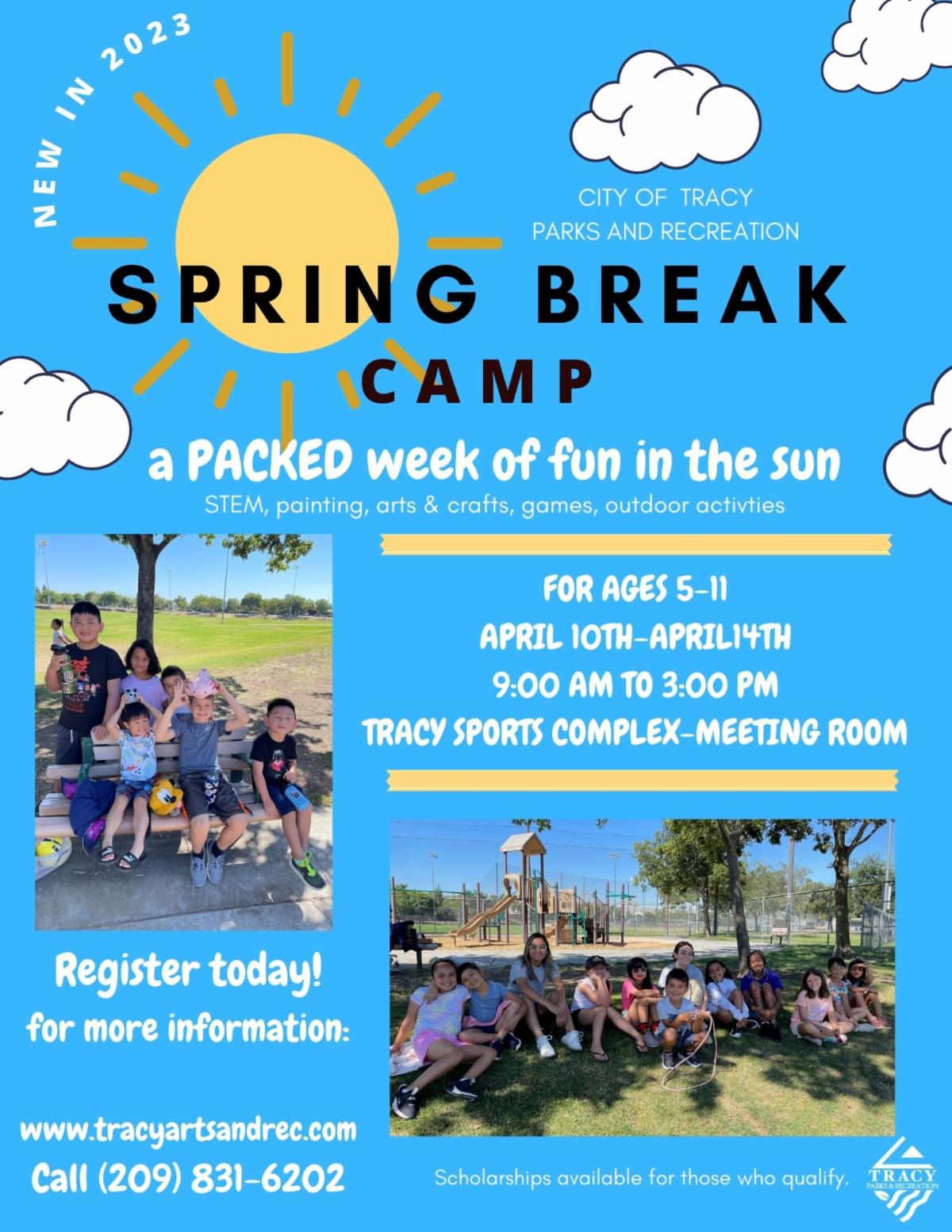 NEW IN 2023

CITY OF TRACY
PARKS AND RECREATION

SPRING BREAK
CAMP

a PACKED week of fun in the sun
STEM, painting, arts & crafts, games, outdoor activties

FOR AGES 5-11
APRIL 10TH-APRIL14TH
9:00 AM TO 3:00 PM
TRACY SPORTS COMPLEX-MEETING ROOM

Register today!
for more information:

www.tracyartsandrec.com
Call (209) 831-6202

Scholarships available for those who qualify.

TRACY
PARKS & RECREATION